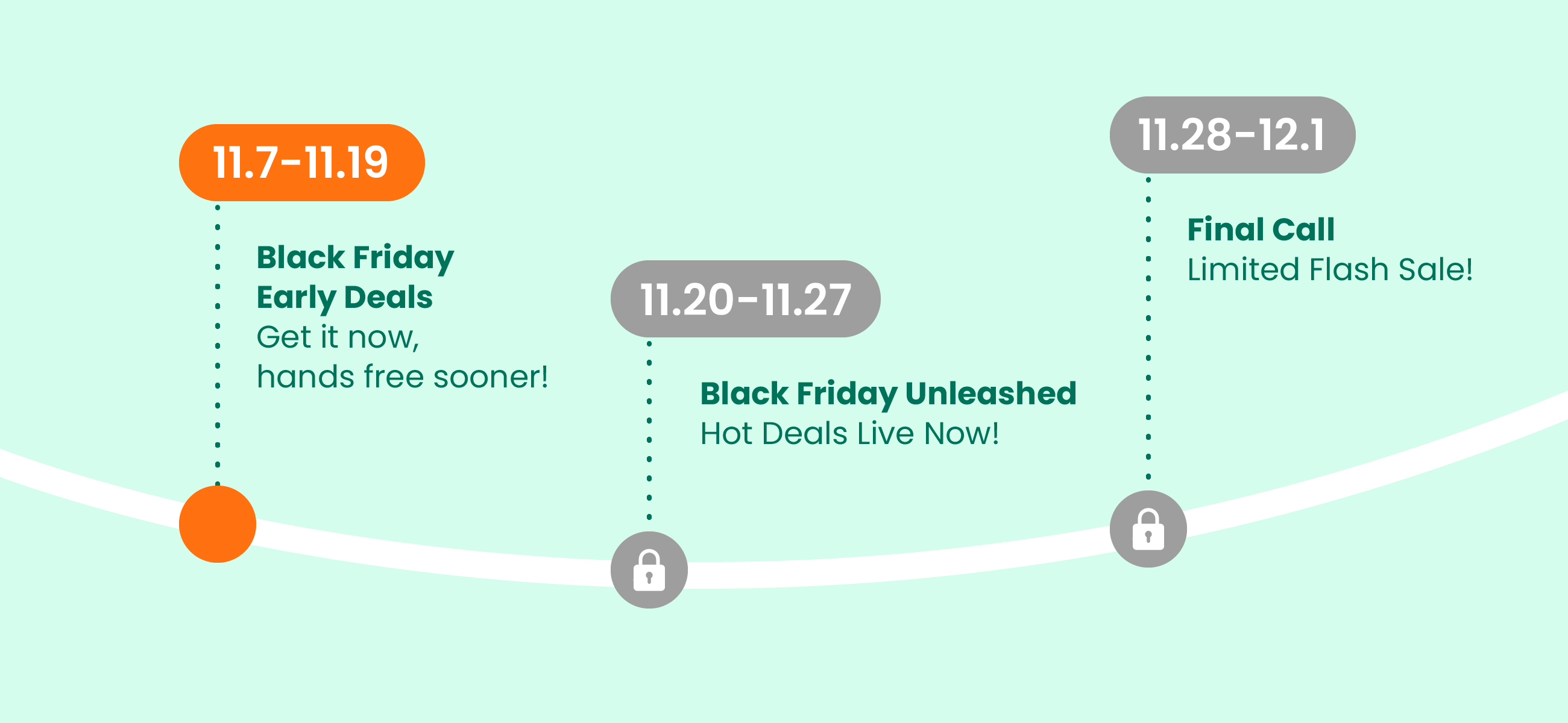 11.7-11.19

Black Friday Early Deals
Get it now, hands free sooner!

11.20-11.27

Black Friday Unleashed
Hot Deals Live Now!

11.28-12.1

Final Call
Limited Flash Sale!